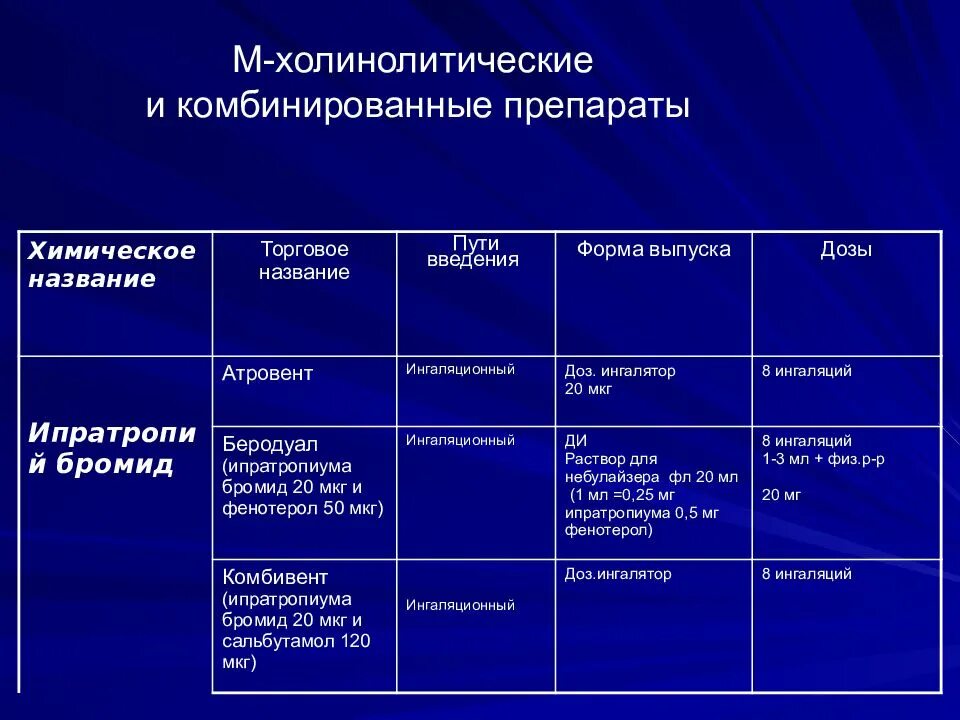 М-холинолитические
и комбинированные препараты

| Химическое название | Торговое название | Пути введения | Форма выпуска | Дозы |
|---|---|---|---|---|
| Ипратропий бромид | Атровент | Ингаляционный | Доз. ингалятор 20 мкг | 8 ингаляций |
| | Беродуал (ипратропиума бромид 20 мкг и фенотерол 50 мкг) | Ингаляционный | ДИ Раствор для небулайзера фл 20 мл (1 мл =0,25 мг ипратропиума 0,5 мг фенотерол) | 8 ингаляций 1-3 мл + физ.р-р 20 мг |
| | Комбивент (ипратропиума бромид 20 мкг и сальбутамол 120 мкг) | Ингаляционный | Доз.ингалятор | 8 ингаляций |